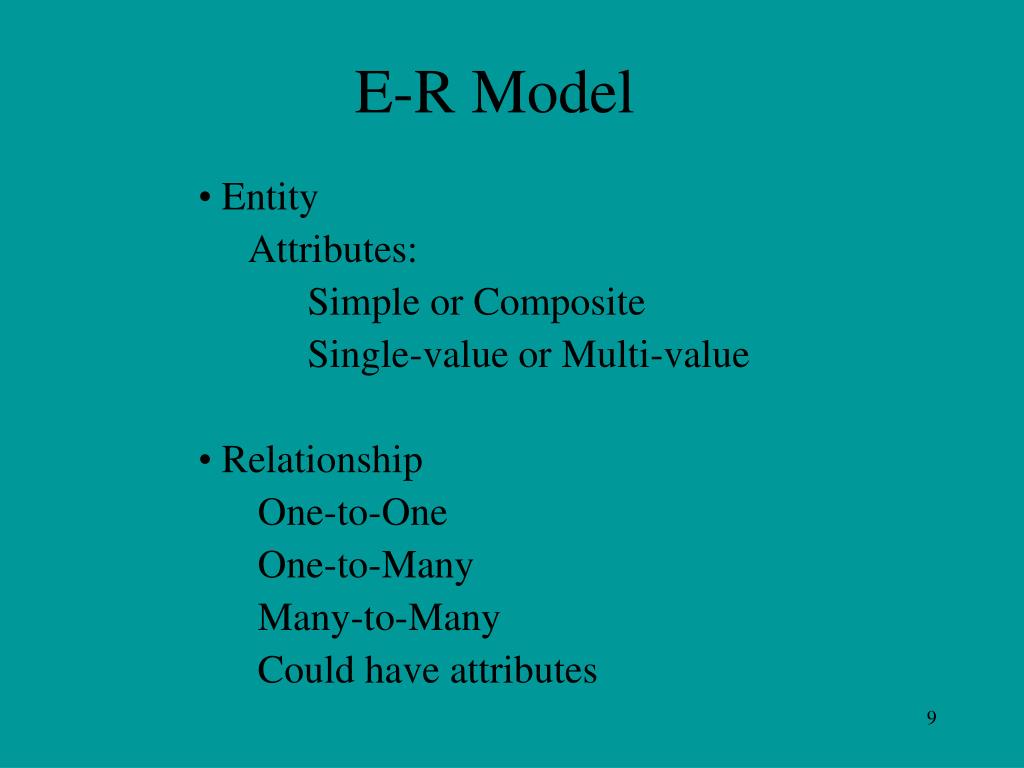 E-R Model

• Entity
Attributes:
Simple or Composite
Single-value or Multi-value

• Relationship
One-to-One
One-to-Many
Many-to-Many
Could have attributes

9